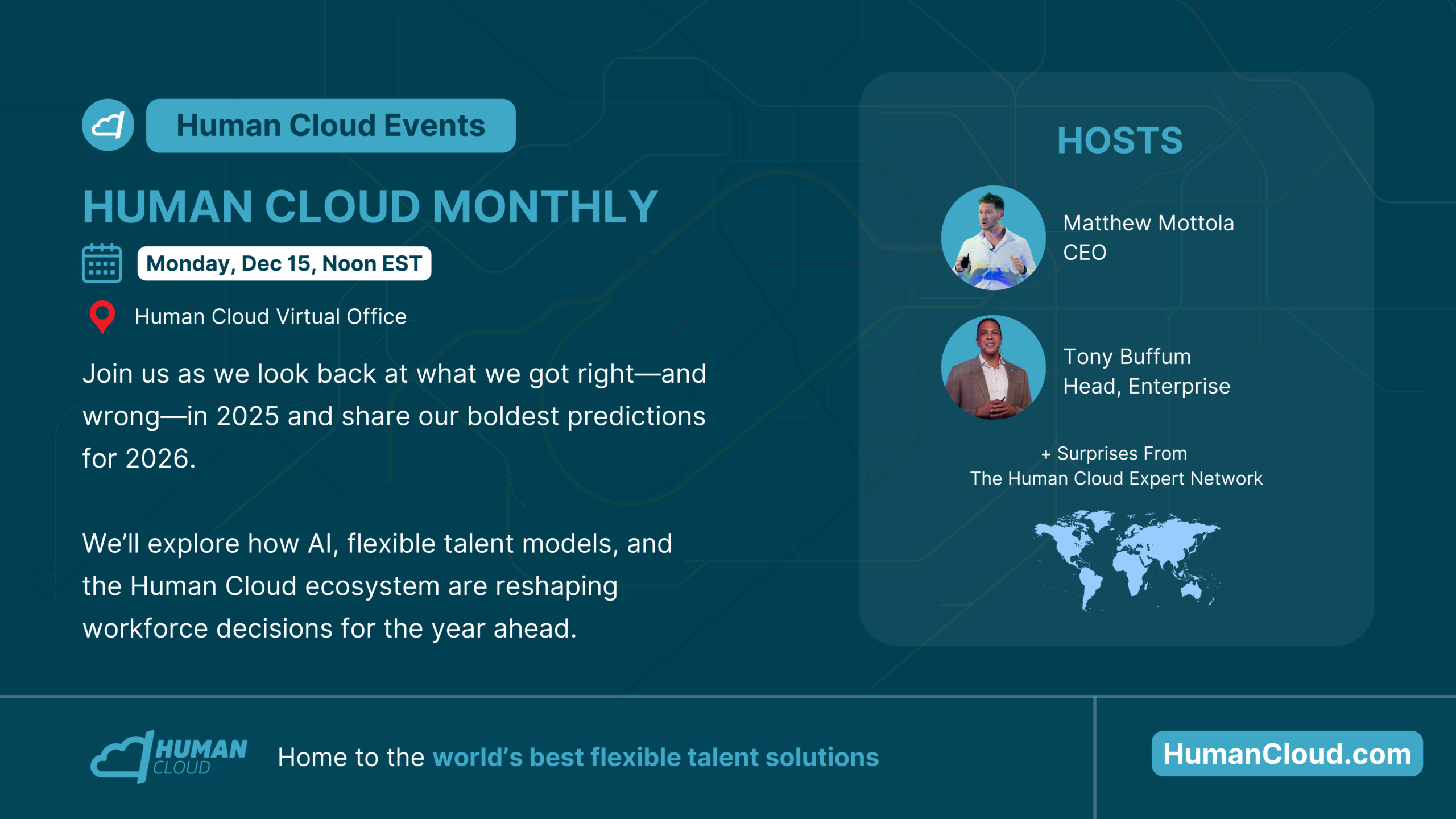 Human Cloud Events

HUMAN CLOUD MONTHLY

Monday, Dec 15, Noon EST

Human Cloud Virtual Office

Join us as we look back at what we got right—and wrong—in 2025 and share our boldest predictions for 2026.

We'll explore how AI, flexible talent models, and the Human Cloud ecosystem are reshaping workforce decisions for the year ahead.

HOSTS

Matthew Mottola
CEO

Tony Buffum
Head, Enterprise

+ Surprises From
The Human Cloud Expert Network

HUMAN CLOUD

Home to the world's best flexible talent solutions

HumanCloud.com